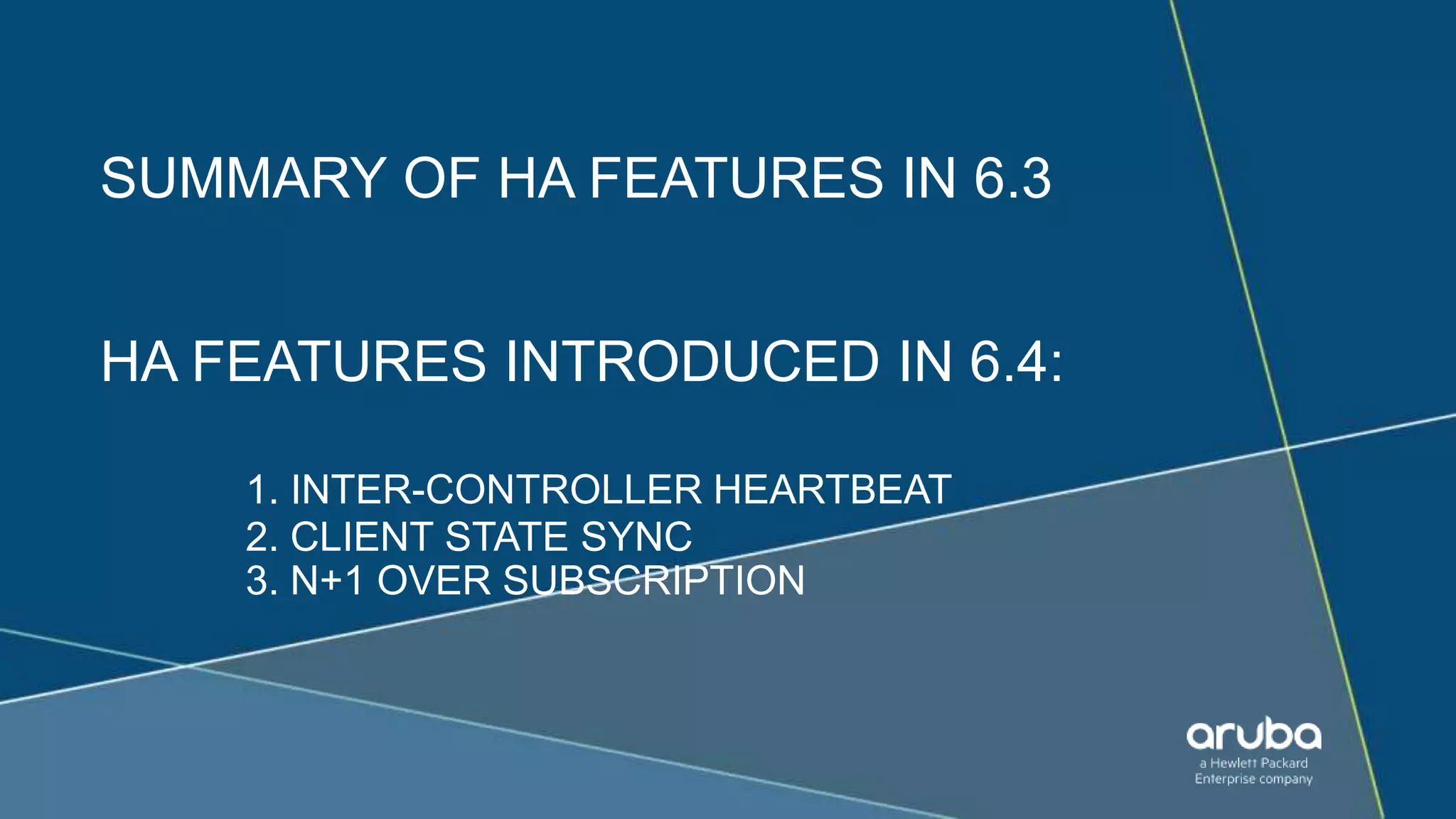 SUMMARY OF HA FEATURES IN 6.3

HA FEATURES INTRODUCED IN 6.4:

1. INTER-CONTROLLER HEARTBEAT
2. CLIENT STATE SYNC
3. N+1 OVER SUBSCRIPTION

aruba
a Hewlett Packard Enterprise company